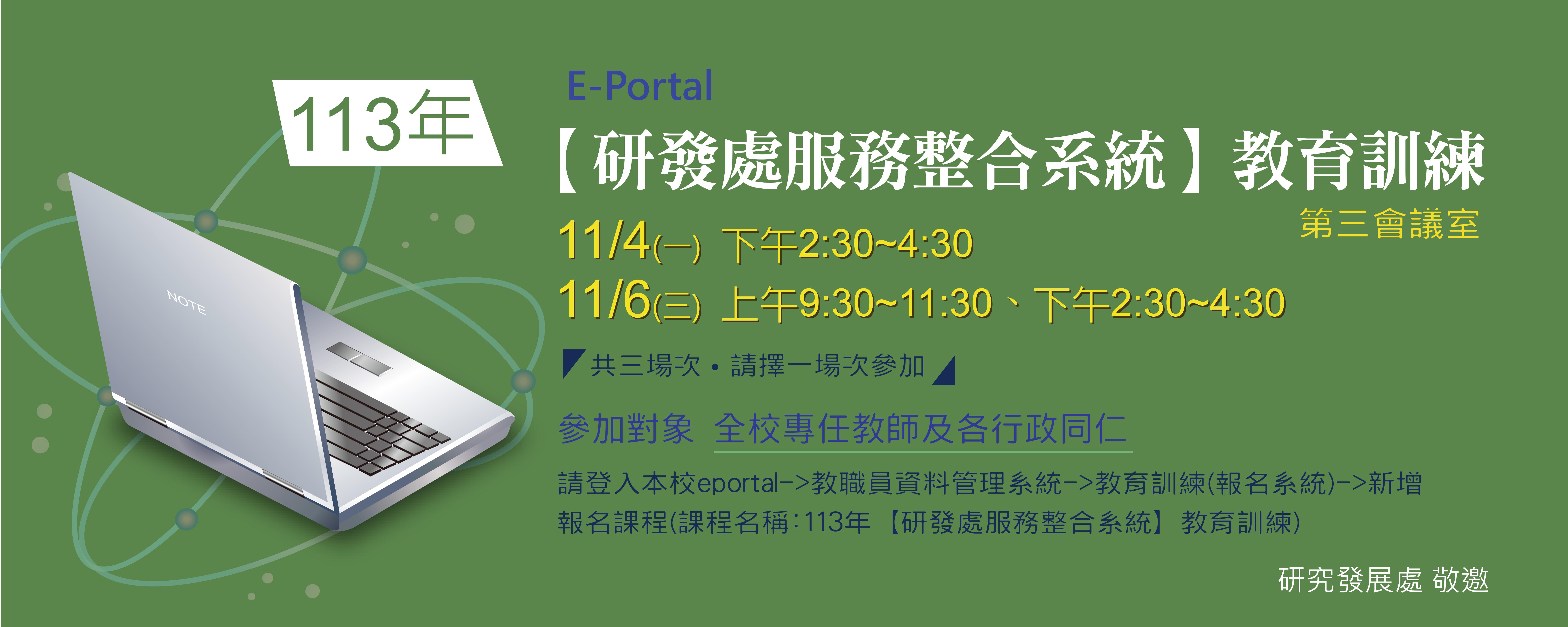 113年

NOTE

E-Portal

【研發處服務整合系統】教育訓練

第三會議室

11/4(一) 下午2:30~4:30

11/6(三) 上午9:30~11:30、下午2:30~4:30

共三場次・請擇一場次參加

參加對象 全校專任教師及各行政同仁

請登入本校eportal->教職員資料管理系統->教育訓練(報名系統)->新增報名課程(課程名稱:113年【研發處服務整合系統】教育訓練)

研究發展處 敬邀